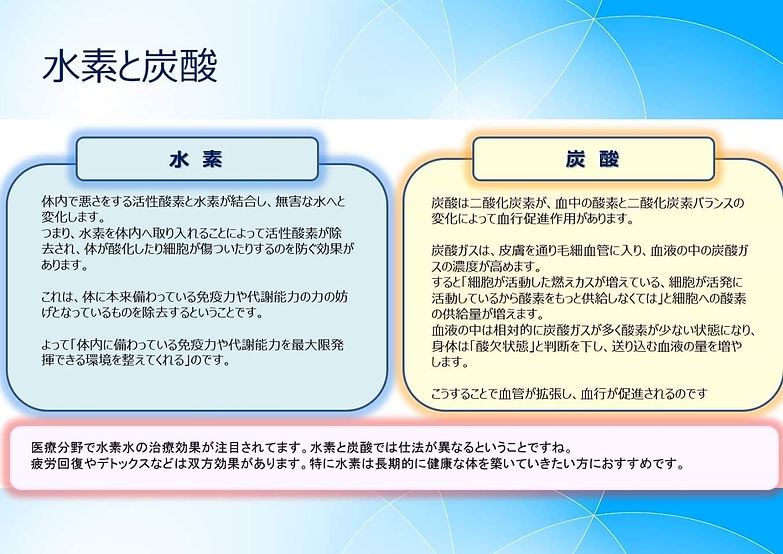 水素と炭酸

水 素

体内で悪さをする活性酸素と水素が結合し、無害な水へと変化します。
つまり、水素を体内へ取り入れることによって活性酸素が除去され、体が酸化したり細胞が傷ついたりするのを防ぐ効果があります。

これは、体に本来備わっている免疫力や代謝能力の力の妨げとなっているものを除去するということです。

よって「体内に備わっている免疫力や代謝能力を最大限発揮できる環境を整えてくれる」のです。

炭 酸

炭酸は二酸化炭素が、血中の酸素と二酸化炭素バランスの変化によって血行促進作用があります。

炭酸ガスは、皮膚を通り毛細血管に入り、血液の中の炭酸ガスの濃度が高めます。
すると「細胞が活動した燃えカスが増えている、細胞が活発に活動しているから酸素をもっと供給しなくては」と細胞への酸素の供給量が増えます。
血液の中は相対的に炭酸ガスが多く酸素が少ない状態になり、身体は「酸欠状態」と判断を下し、送り込む血液の量を増やします。

こうすることで血管が拡張し、血行が促進されるのです

医療分野で水素水の治療効果が注目されてます。水素と炭酸では仕法が異なるということですね。
疲労回復やデトックスなどは双方効果があります。特に水素は長期的に健康な体を築いていきたい方におすすめです。